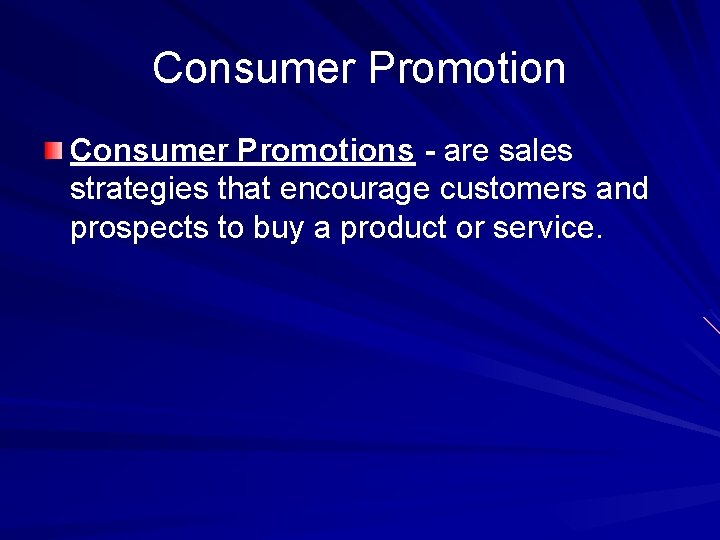 Consumer Promotion

Consumer Promotions - are sales strategies that encourage customers and prospects to buy a product or service.